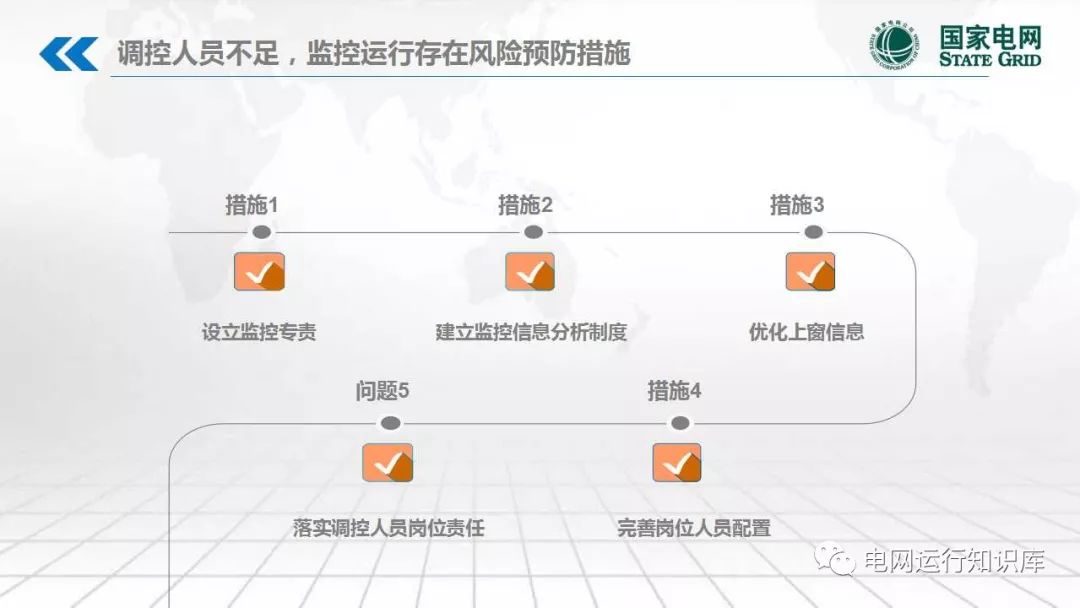 调控人员不足，监控运行存在风险预防措施

国家电网
STATE GRID

措施1
设立监控专责

措施2
建立监控信息分析制度

措施3
优化上窗信息

问题5
落实调控人员岗位责任

措施4
完善岗位人员配置

电网运行知识库